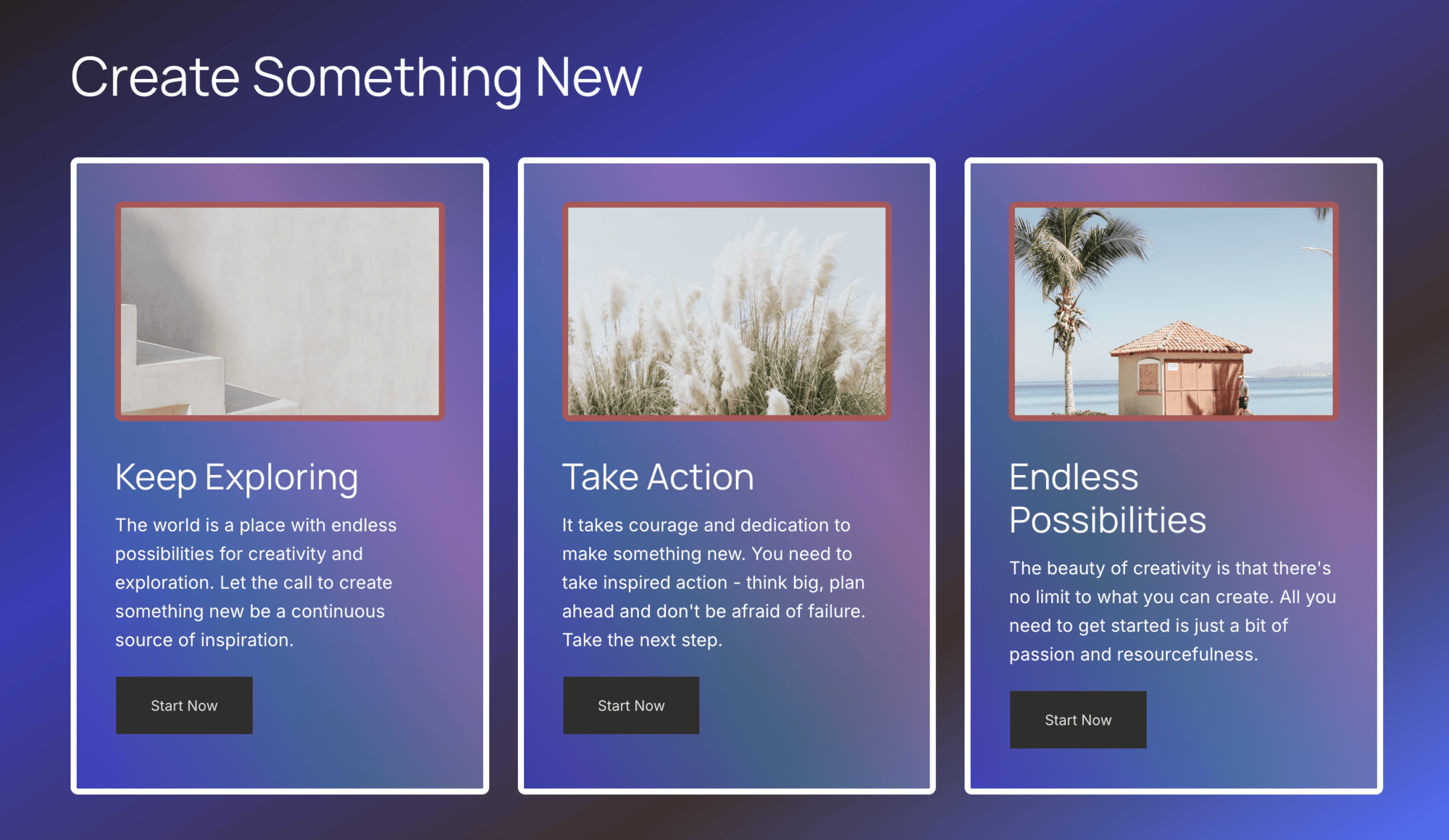 Create Something New

Keep Exploring

The world is a place with endless possibilities for creativity and exploration. Let the call to create something new be a continuous source of inspiration.

Start Now

Take Action

It takes courage and dedication to make something new. You need to take inspired action - think big, plan ahead and don't be afraid of failure. Take the next step.

Start Now

Endless Possibilities

The beauty of creativity is that there's no limit to what you can create. All you need to get started is just a bit of passion and resourcefulness.

Start Now